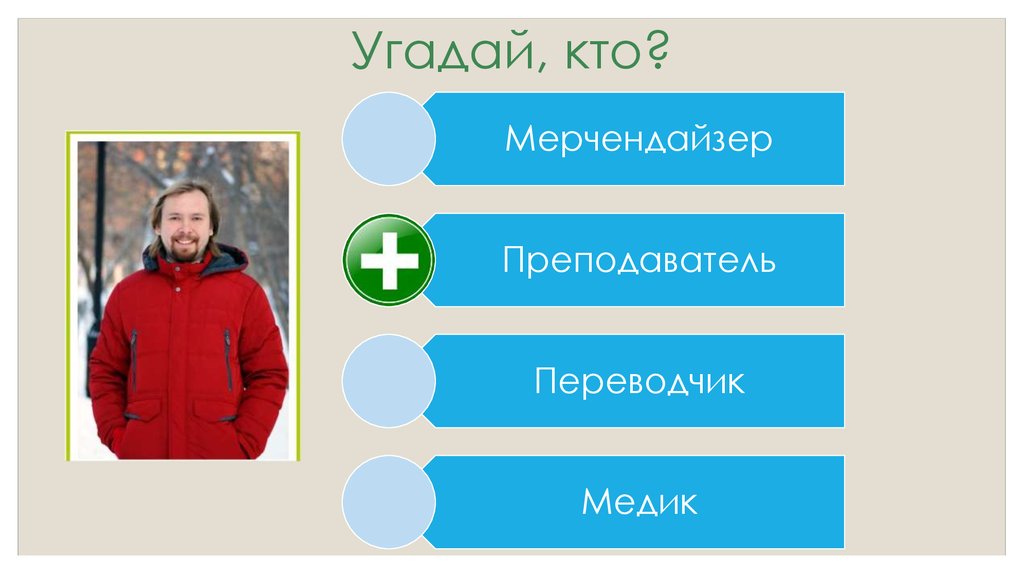 Угадай, кто?

Мерчендайзер

Преподаватель

Переводчик

Медик